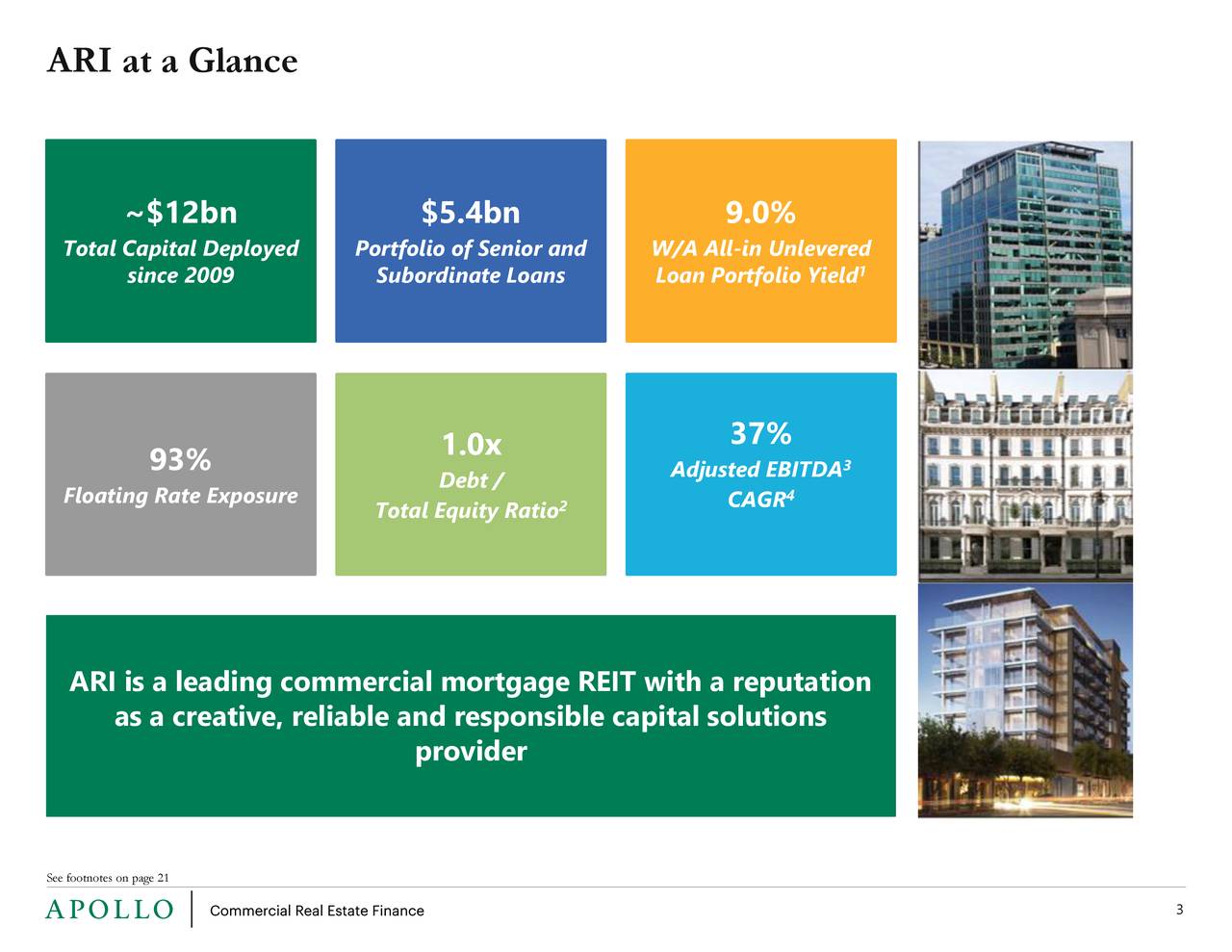 ARI at a Glance

~$12bn
Total Capital Deployed since 2009

$5.4bn
Portfolio of Senior and Subordinate Loans

9.0%
W/A All-in Unlevered Loan Portfolio Yield$^1$

93%
Floating Rate Exposure

1.0x
Debt / Total Equity Ratio$^2$

37%
Adjusted EBITDA$^3$ CAGR$^4$

ARI is a leading commercial mortgage REIT with a reputation as a creative, reliable and responsible capital solutions provider

See footnotes on page 21

APOLLO | Commercial Real Estate Finance

3